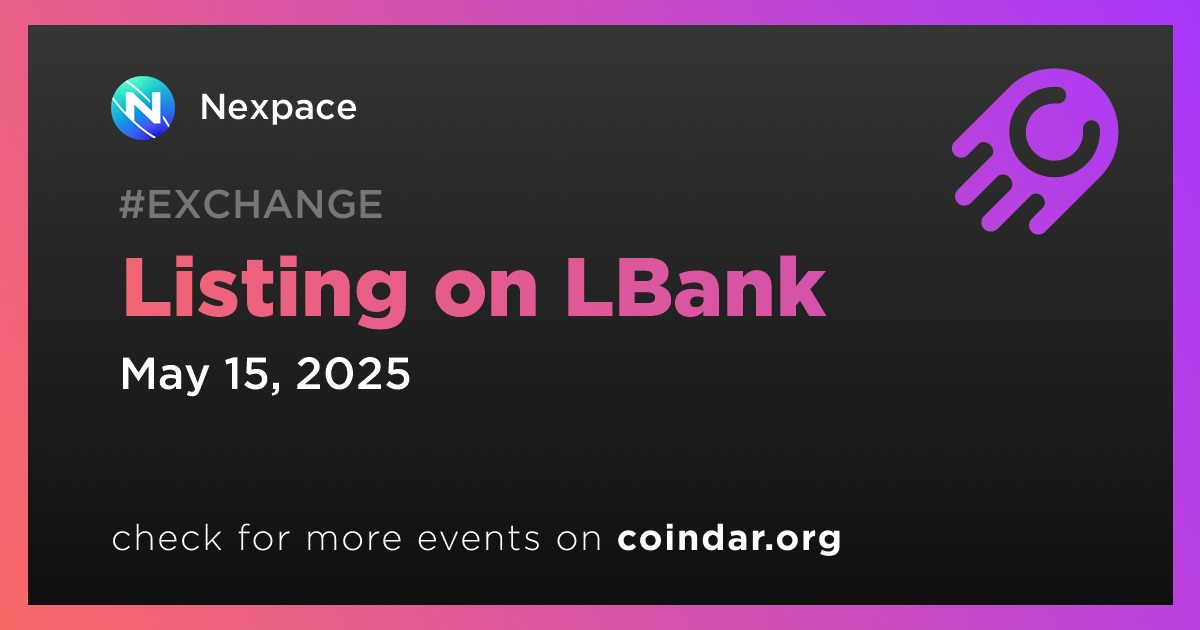 Nexpace

#EXCHANGE

Listing on LBank

May 15, 2025

check for more events on coindar.org